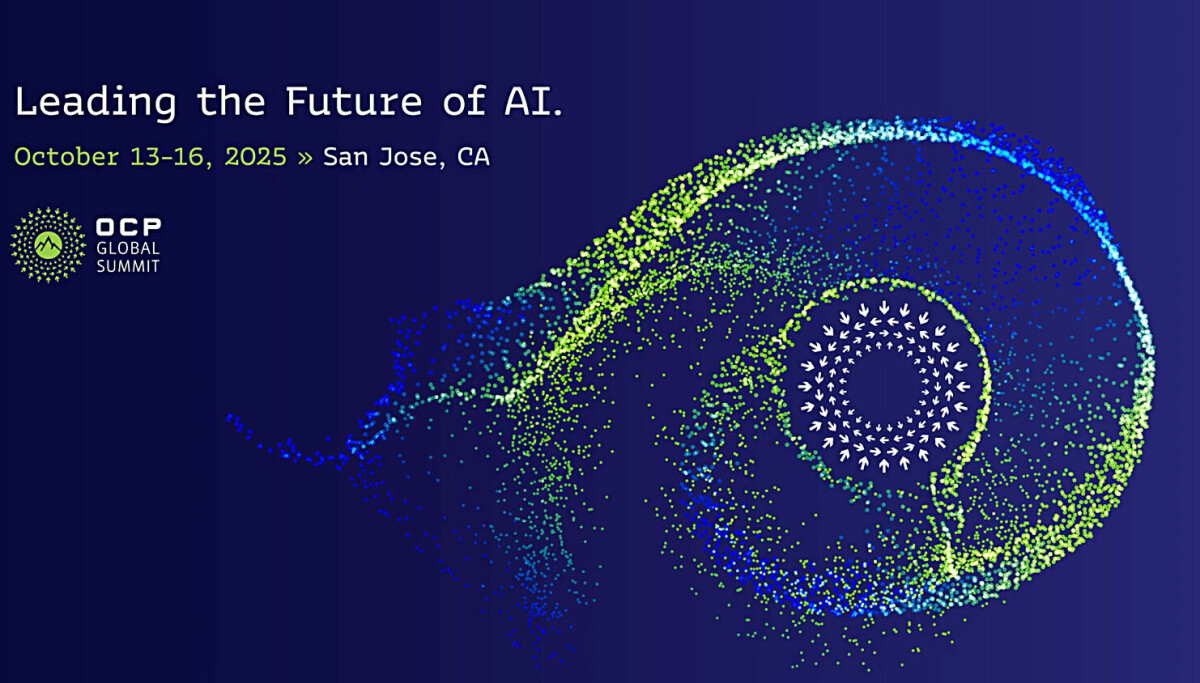 Leading the Future of AI.

October 13-16, 2025 » San Jose, CA

OCP
GLOBAL
SUMMIT